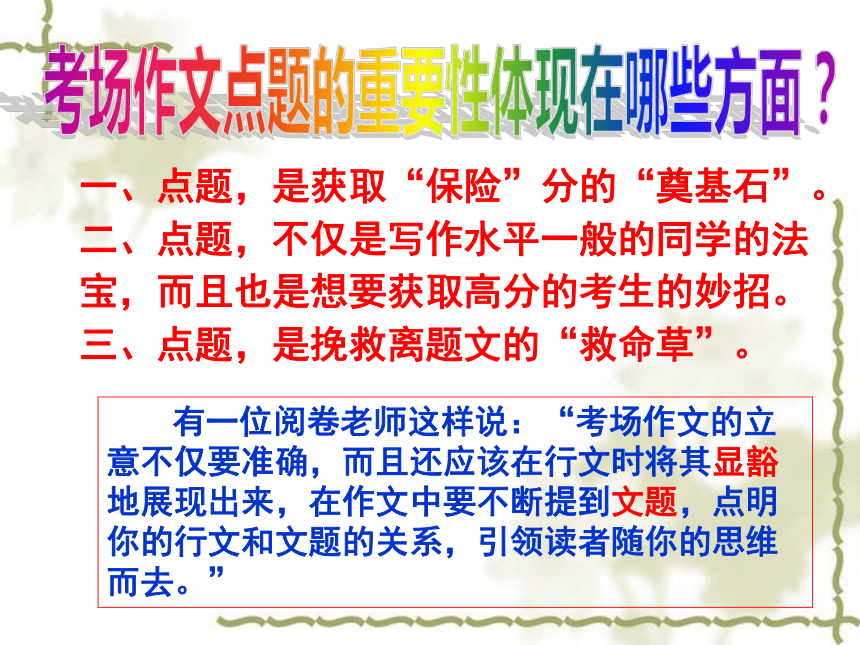 考场作文点题的重要性体现在哪些方面？

一、点题，是获取“保险”分的“奠基石”。
二、点题，不仅是写作水平一般的同学的法宝，而且也是想要获取高分的考生的妙招。
三、点题，是挽救离题文的“救命草”。

有一位阅卷老师这样说：“考场作文的立意不仅要准确，而且还应该在行文时将其显豁地展现出来，在作文中要不断提到文题，点明你的行文和文题的关系，引领读者随你的思维而去。”